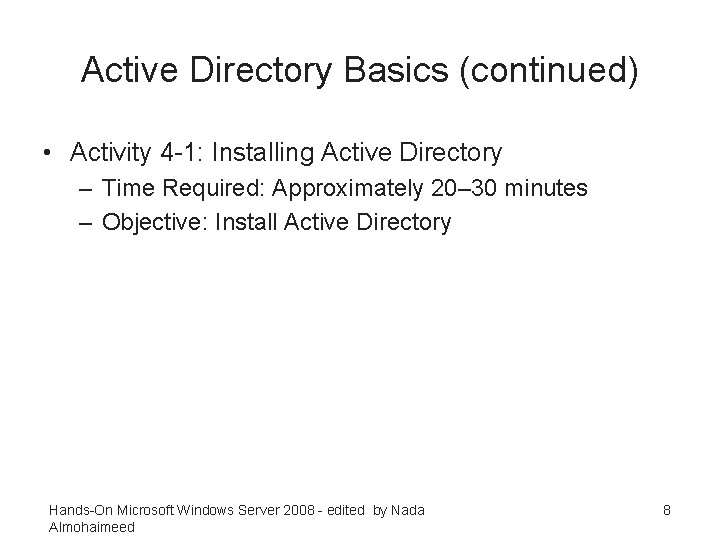 Active Directory Basics (continued)

• Activity 4-1: Installing Active Directory
– Time Required: Approximately 20–30 minutes
– Objective: Install Active Directory

Hands-On Microsoft Windows Server 2008 - edited by Nada Almohaimeed

8